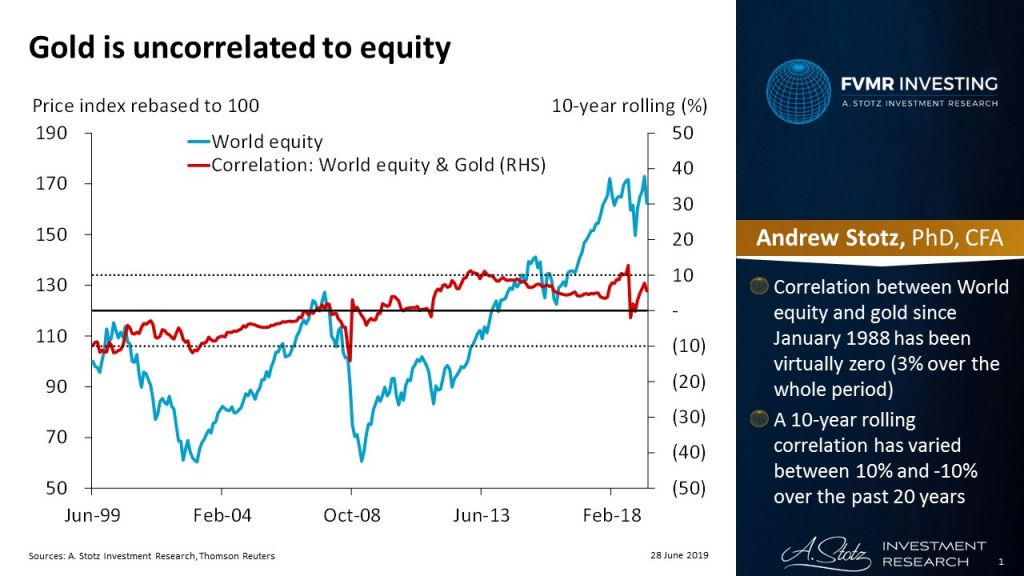 Gold is uncorrelated to equity

Price index rebased to 100

10-year rolling (%)

World equity
Correlation: World equity & Gold (RHS)

190
170
150
130
110
90
70
50

50
40
30
20
10
-
(10)
(20)
(30)
(40)
(50)

Jun-99 Feb-04 Oct-08 Jun-13 Feb-18

Sources: A. Stotz Investment Research, Thomson Reuters

28 June 2019

FVMR INVESTING
A. STOTZ INVESTMENT RESEARCH

Andrew Stotz, PhD, CFA

Correlation between World equity and gold since January 1988 has been virtually zero (3% over the whole period)

A 10-year rolling correlation has varied between 10% and -10% over the past 20 years

A. Stotz INVESTMENT RESEARCH

1